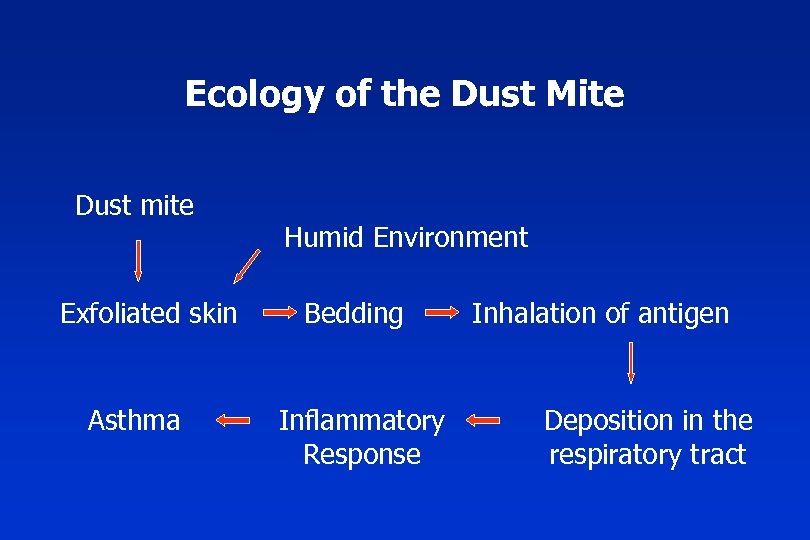 Ecology of the Dust Mite

Dust mite

Humid Environment

Exfoliated skin

Bedding

Inhalation of antigen

Deposition in the respiratory tract

Inflammatory Response

Asthma